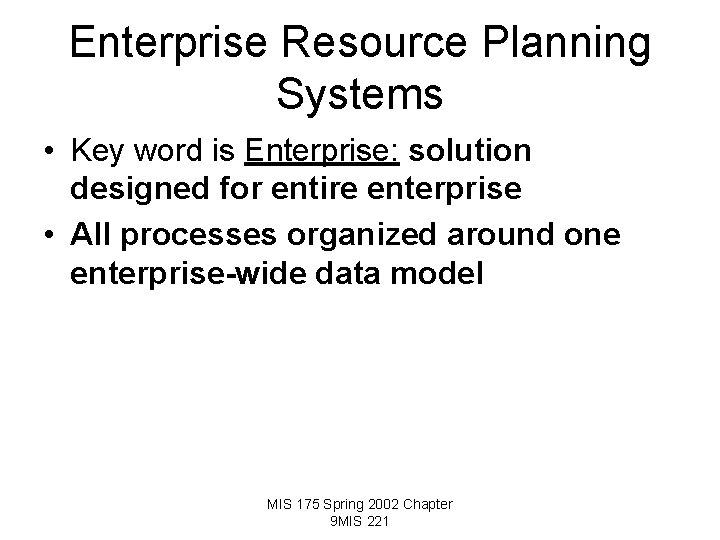 Enterprise Resource Planning Systems

• Key word is Enterprise: solution designed for entire enterprise
• All processes organized around one enterprise-wide data model

MIS 175 Spring 2002 Chapter 9MIS 221